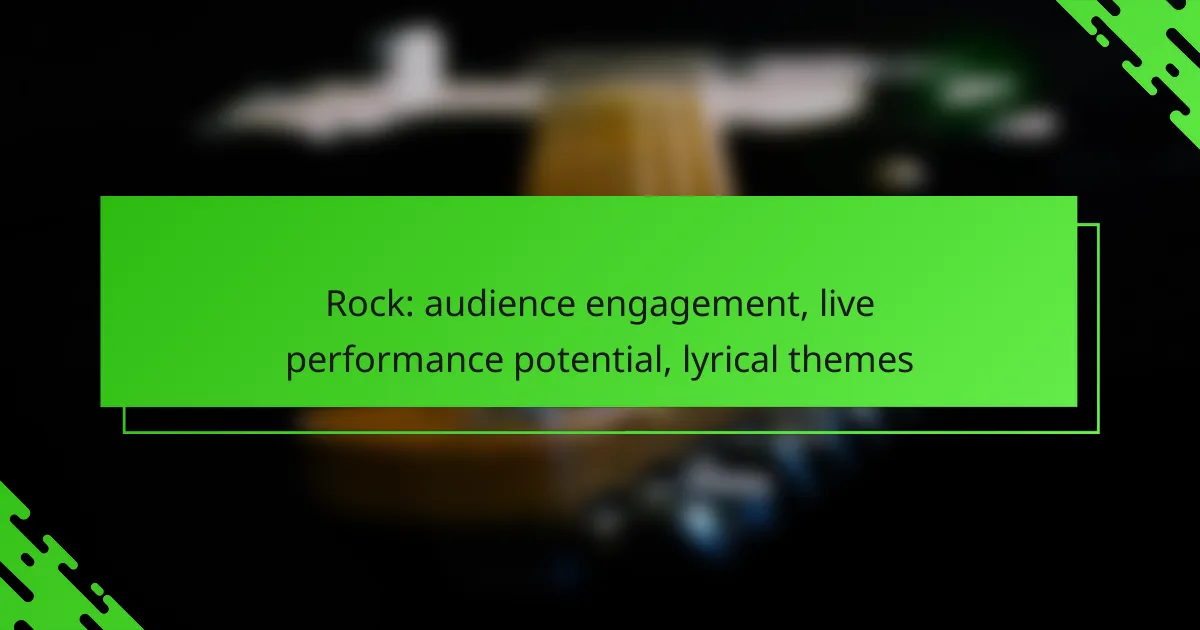 Rock: audience engagement, live performance potential, lyrical themes